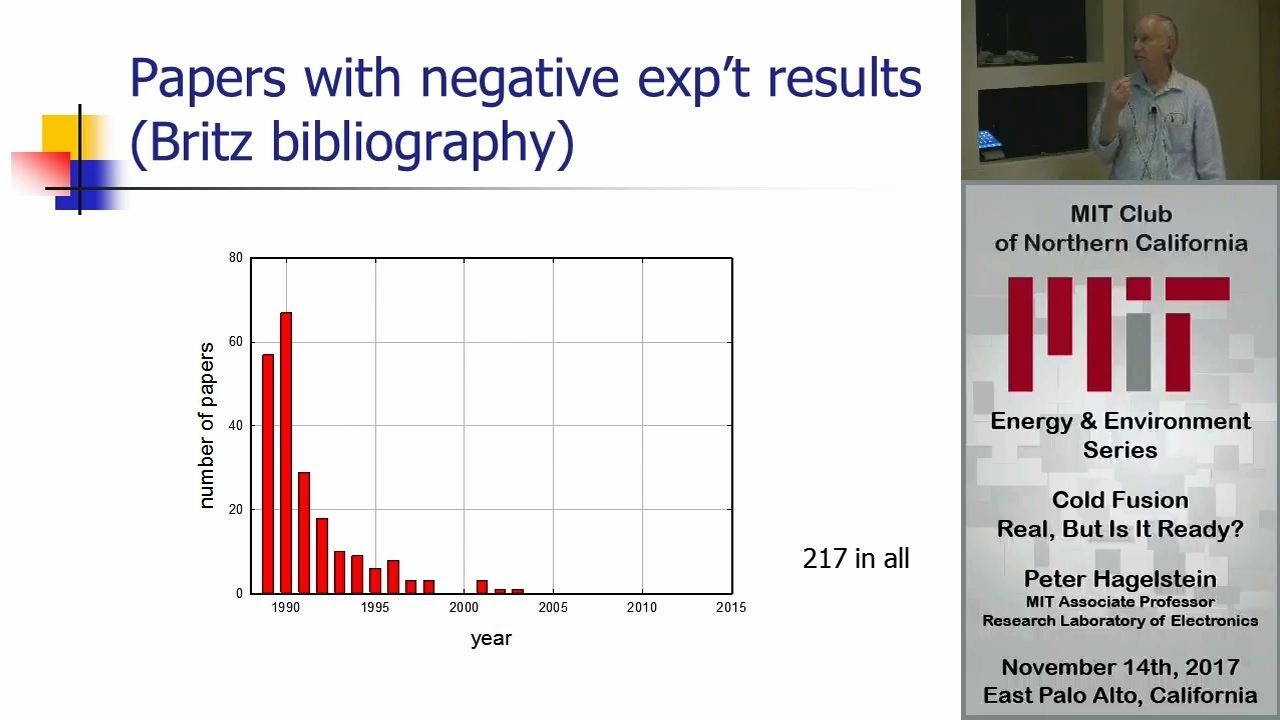 Papers with negative exp't results (Britz bibliography)

80
60
40
20
0
number of papers
1990
1995
2000
2005
2010
2015
year

217 in all

MIT Club of Northern California

Energy & Environment Series

Cold Fusion Real, But Is It Ready?

Peter Hagelstein
MIT Associate Professor
Research Laboratory of Electronics

November 14th, 2017
East Palo Alto, California